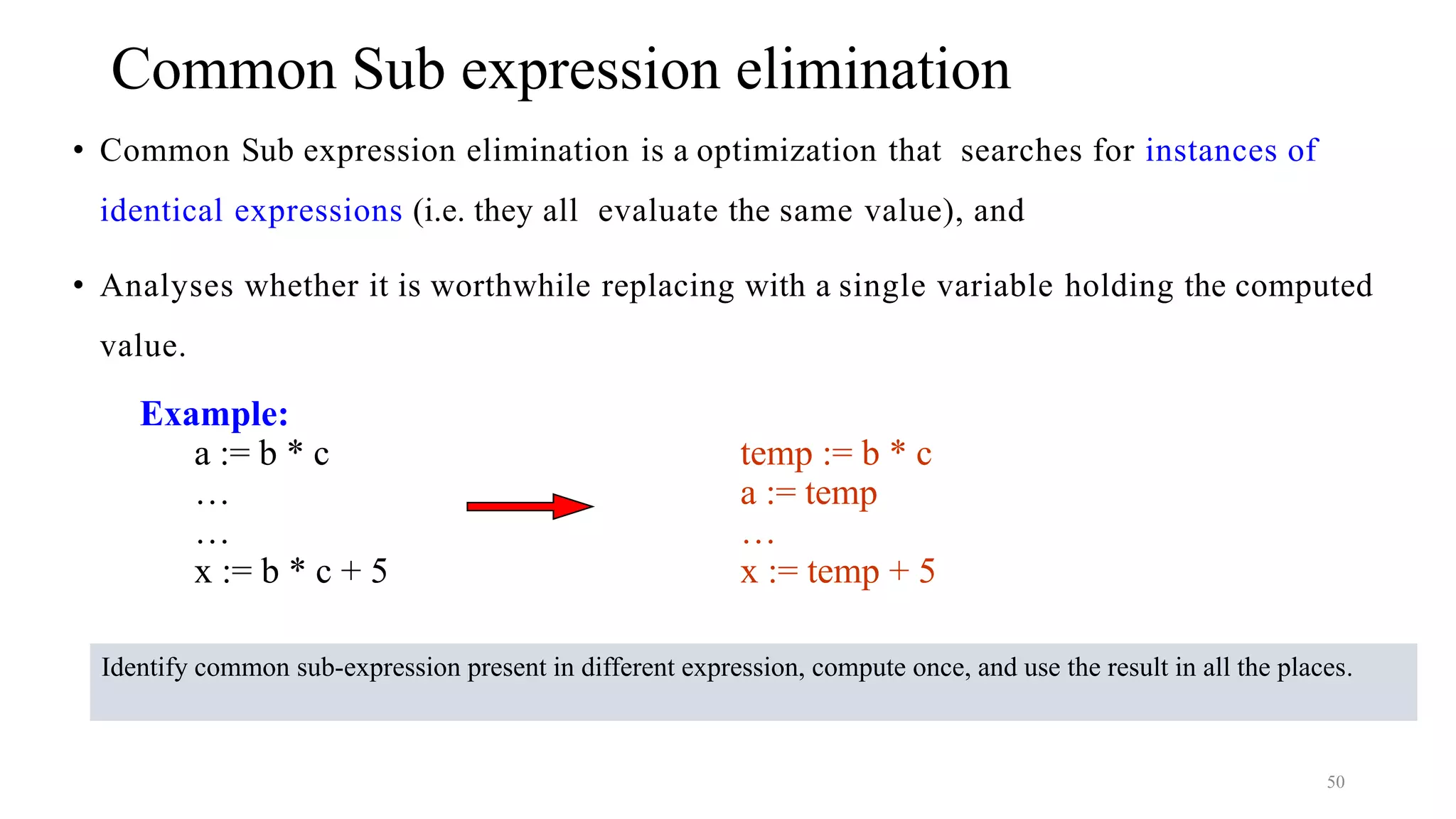 Common Sub expression elimination

• Common Sub expression elimination is a optimization that searches for instances of identical expressions (i.e. they all evaluate the same value), and

• Analyses whether it is worthwhile replacing with a single variable holding the computed value.

Example:

a := b * c
…
…
x := b * c + 5

temp := b * c
a := temp
…
x := temp + 5

Identify common sub-expression present in different expression, compute once, and use the result in all the places.

50